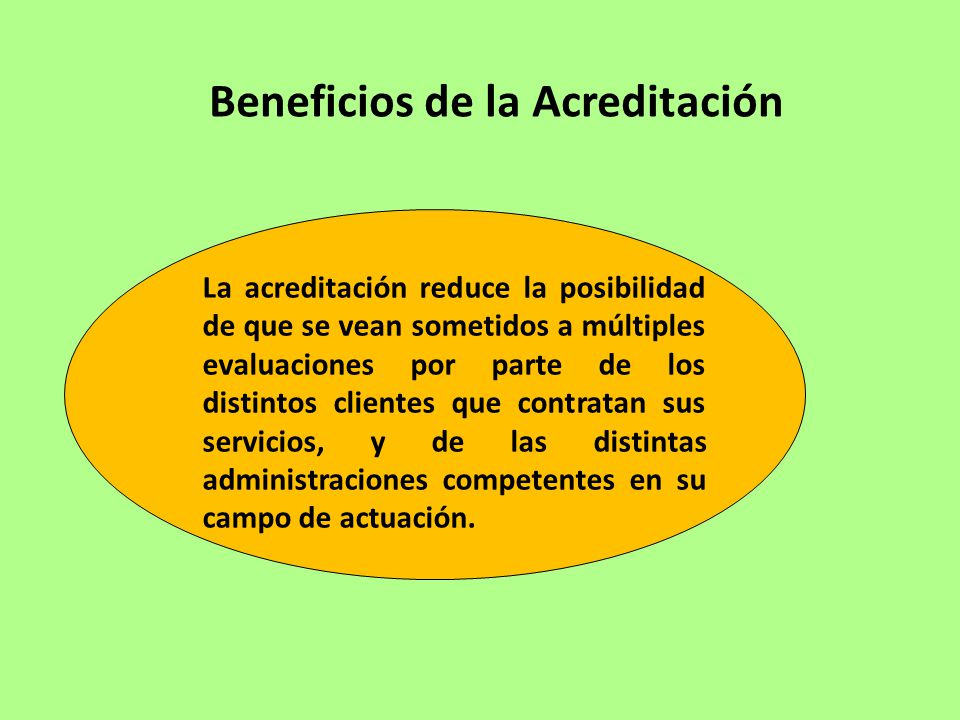 Beneficios de la Acreditación

La acreditación reduce la posibilidad de que se vean sometidos a múltiples evaluaciones por parte de los distintos clientes que contratan sus servicios, y de las distintas administraciones competentes en su campo de actuación.